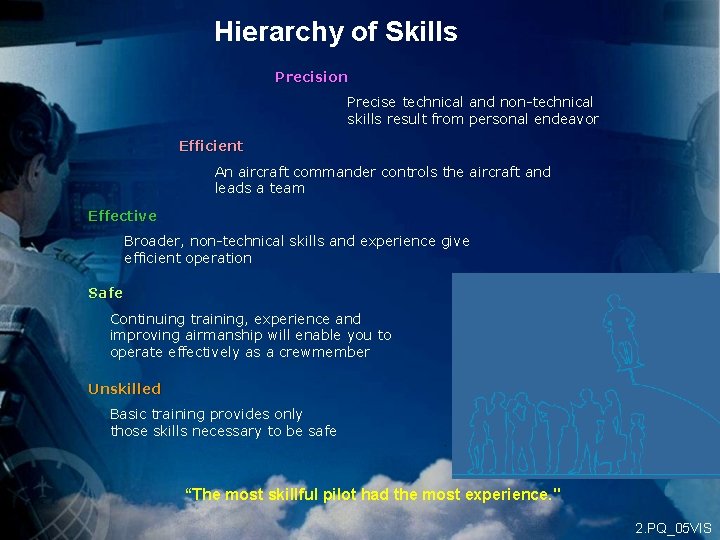 Hierarchy of Skills

Precision

Precise technical and non-technical skills result from personal endeavor

Efficient

An aircraft commander controls the aircraft and leads a team

Effective

Broader, non-technical skills and experience give efficient operation

Safe

Continuing training, experience and improving airmanship will enable you to operate effectively as a crewmember

Unskilled

Basic training provides only those skills necessary to be safe

"The most skillful pilot had the most experience."

2.PQ_05VIS